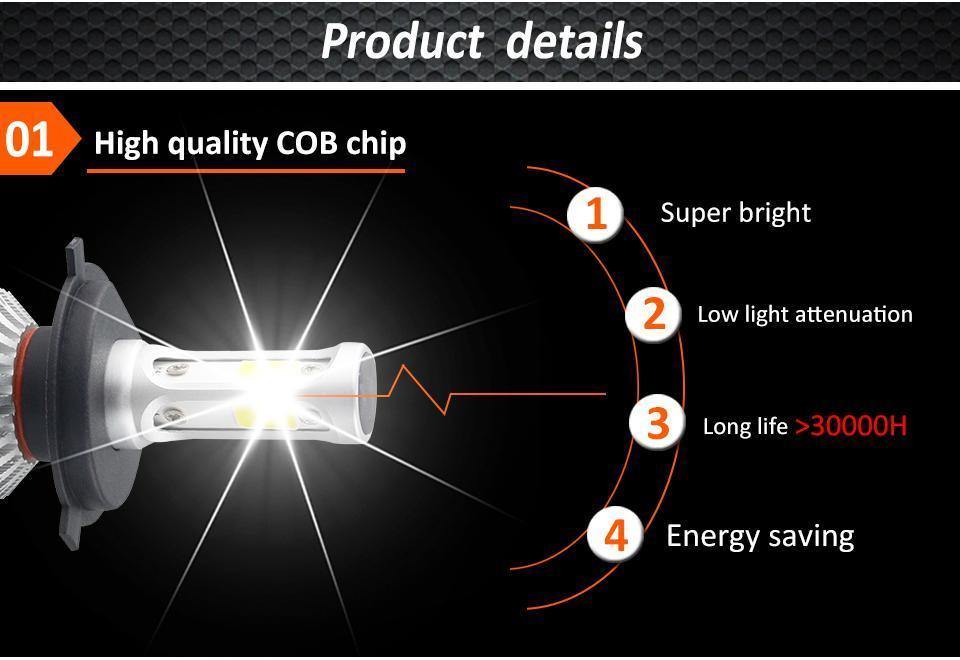 Product details

01 High quality COB chip

1 Super bright

2 Low light attenuation

3 Long life >30000H

4 Energy saving